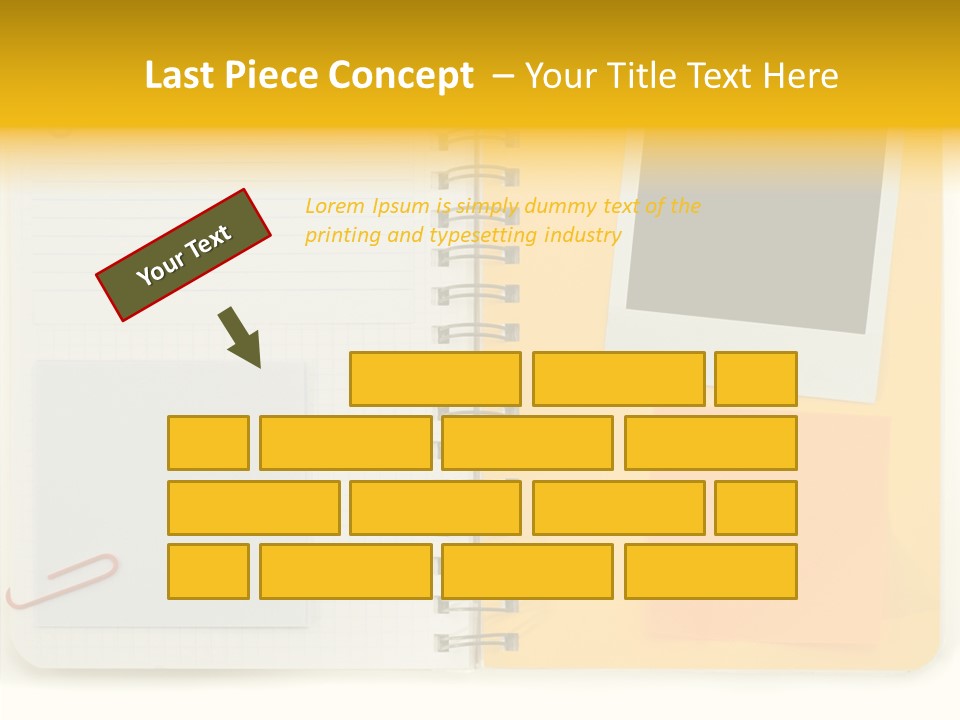 Last Piece Concept – Your Title Text Here

Your Text

Lorem Ipsum is simply dummy text of the printing and typesetting industry